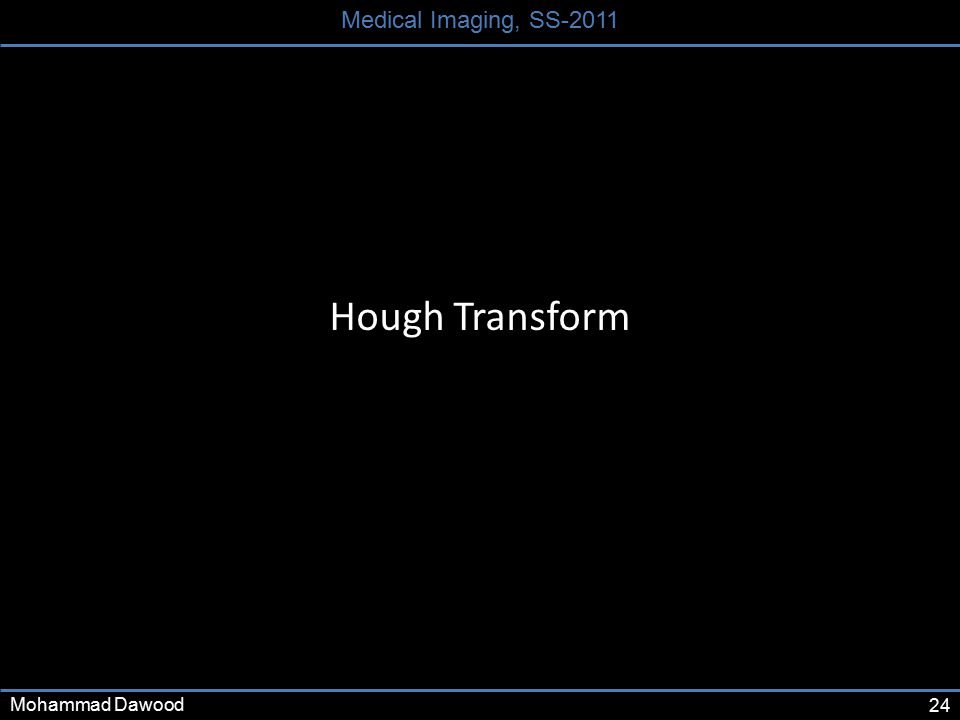 Medical Imaging, SS-2011

Hough Transform

Mohammad Dawood

24